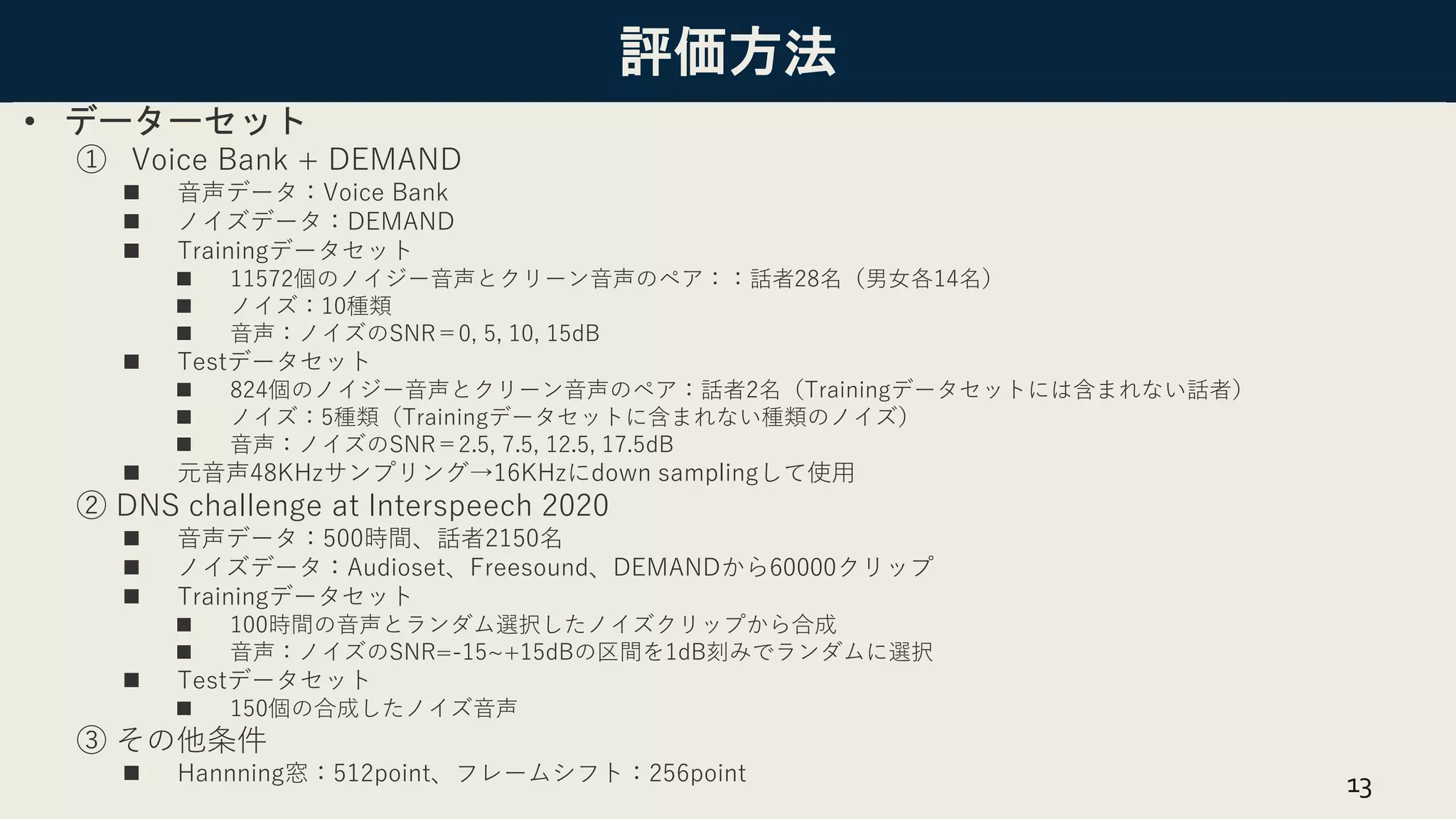 評価方法

• データーセット

① Voice Bank + DEMAND

■ 音声データ：Voice Bank

■ ノイズデータ：DEMAND

■ Trainingデータセット

■ 11572個のノイジー音声とクリーン音声のペア：：話者28名（男女各14名）

■ ノイズ：10種類

■ 音声：ノイズのSNR＝0, 5, 10, 15dB

■ Testデータセット

■ 824個のノイジー音声とクリーン音声のペア：話者2名（Trainingデータセットには含まれない話者）

■ ノイズ：5種類（Trainingデータセットに含まれない種類のノイズ）

■ 音声：ノイズのSNR＝2.5, 7.5, 12.5, 17.5dB

■ 元音声48KHzサンプリング→16KHzにdown samplingして使用

② DNS challenge at Interspeech 2020

■ 音声データ：500時間、話者2150名

■ ノイズデータ：Audioset、Freesound、DEMANDから60000クリップ

■ Trainingデータセット

■ 100時間の音声とランダム選択したノイズクリップから合成

■ 音声：ノイズのSNR=-15~+15dBの区間を1dB刻みでランダムに選択

■ Testデータセット

■ 150個の合成したノイズ音声

③ その他条件

■ Hannning窓：512point、フレームシフト：256point

13